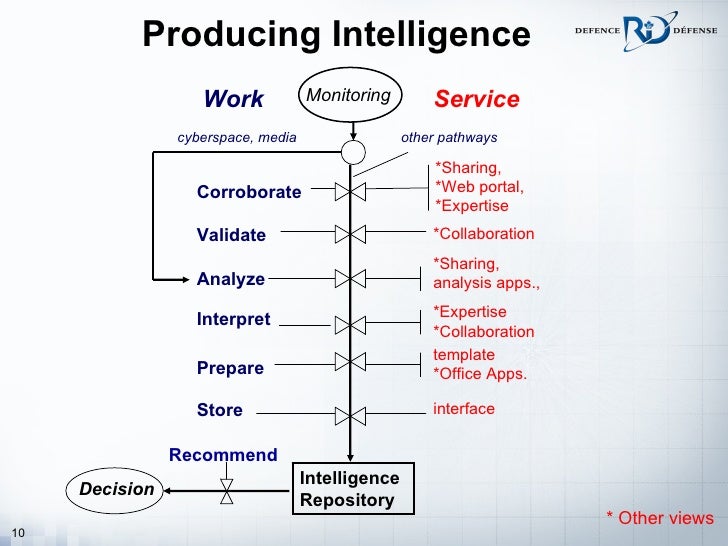 Producing Intelligence

DEFENCE R&D DÉFENSE

Work

Monitoring

Service

cyberspace, media

other pathways

Corroborate

*Sharing,
*Web portal,
*Expertise

Validate

*Collaboration

Analyze

*Sharing,
analysis apps.,

Interpret

*Expertise
*Collaboration

Prepare

template
*Office Apps.

Store

interface

Recommend

Decision

Intelligence Repository

* Other views

10